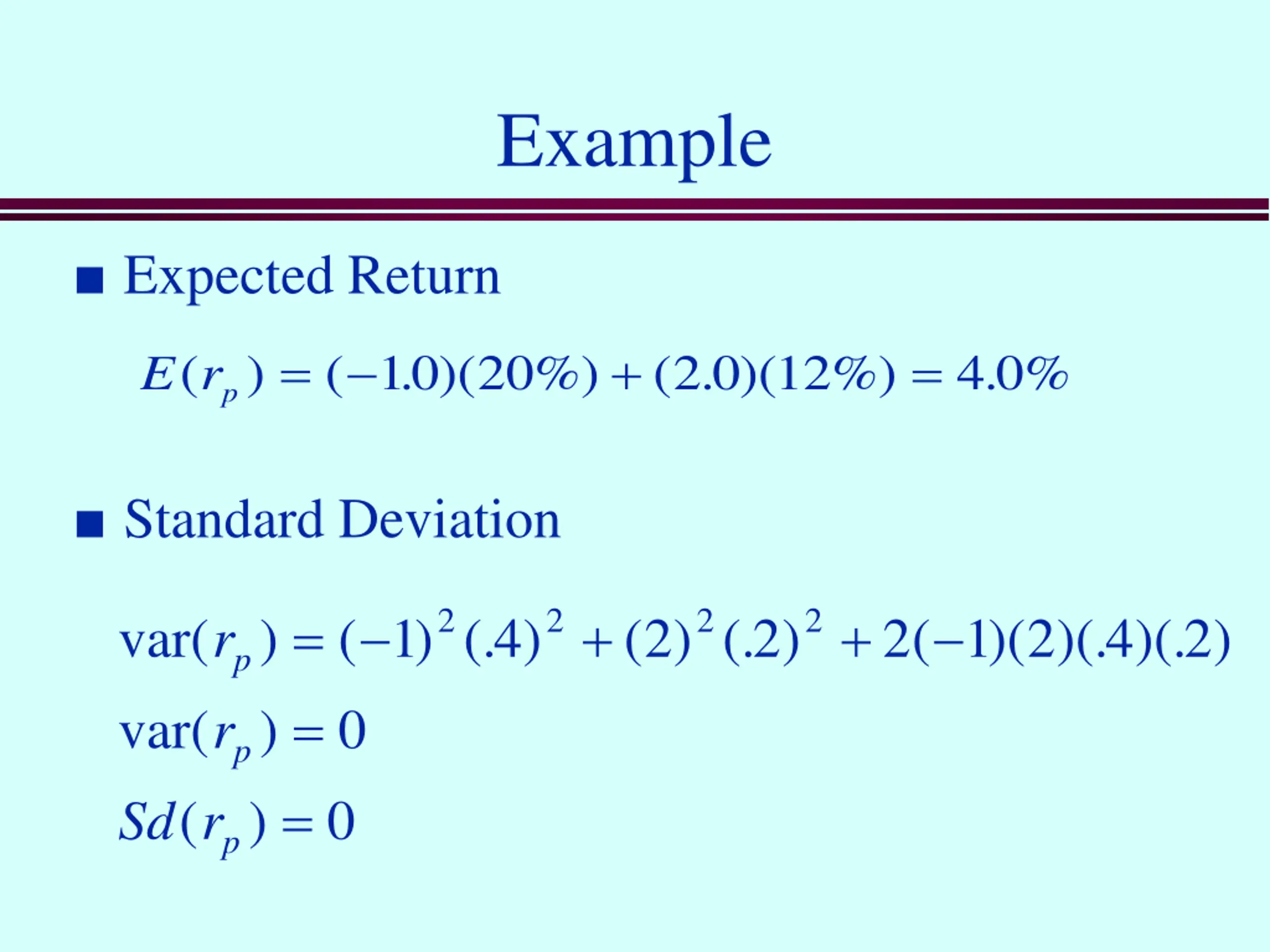 Example

■ Expected Return

$E(r_p) = (-1.0)(20\%) + (2.0)(12\%) = 4.0\%$

■ Standard Deviation

$\text{var}(r_p) = (-1)^2(.4)^2 + (2)^2(.2)^2 + 2(-1)(2)(.4)(.2)$

$\text{var}(r_p) = 0$

$Sd(r_p) = 0$